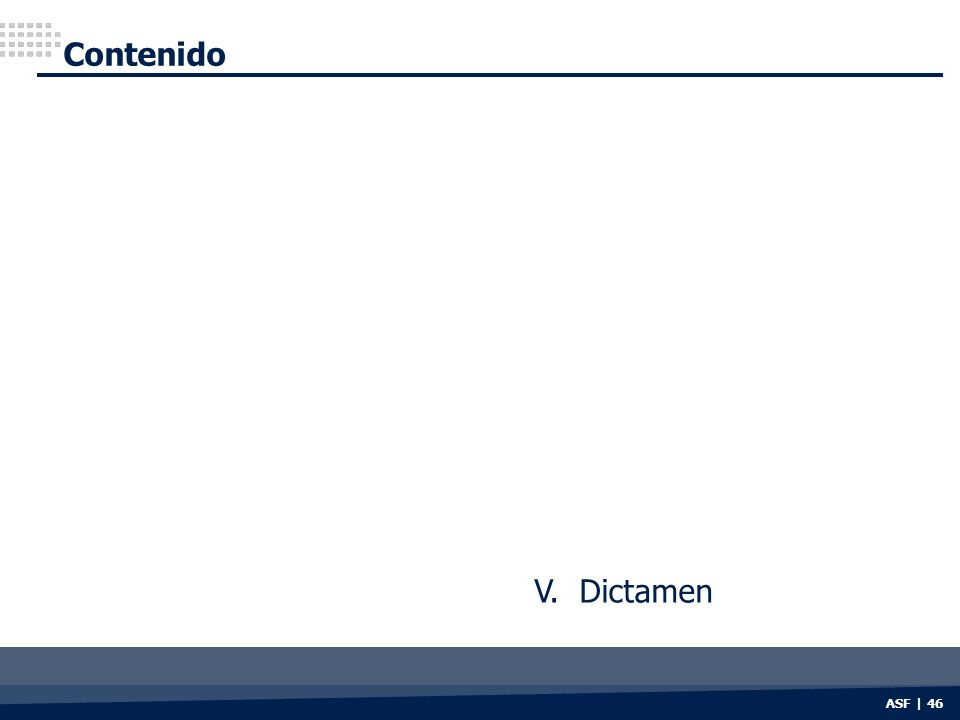 Contenido

V. Dictamen

ASF | 46